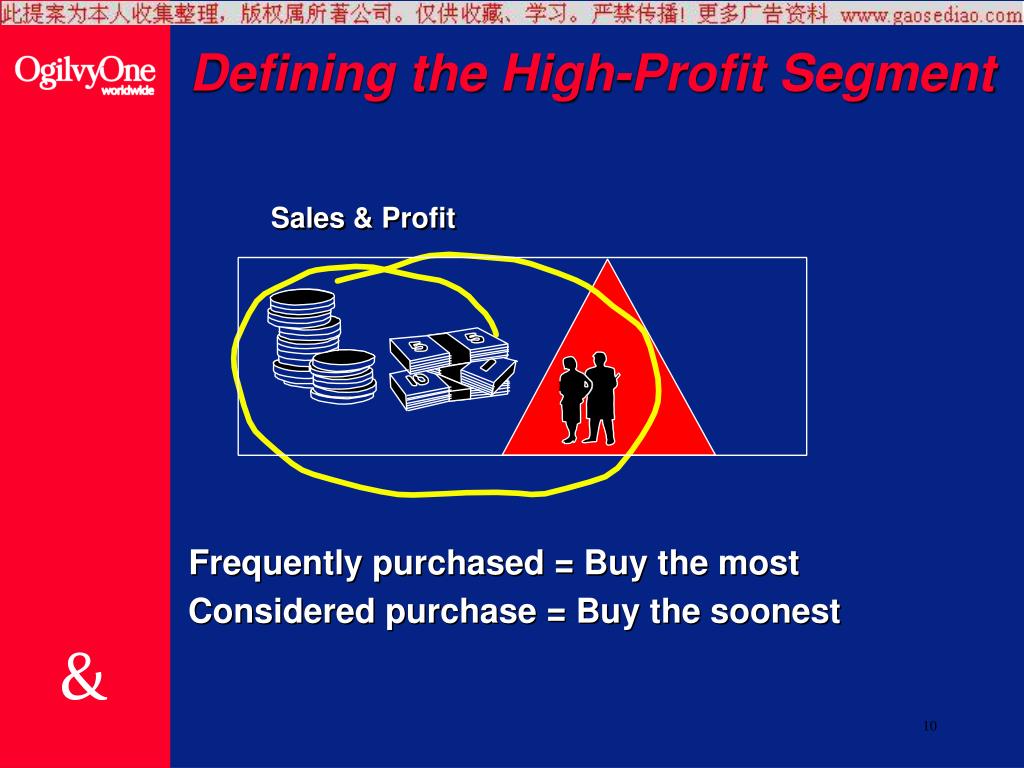 此提案为本人收集整理，版权属所著公司。仅供收藏、学习。严禁传播！更多广告资料 www.gaosediao.com

OgilvyOne worldwide

Defining the High-Profit Segment

Sales & Profit

Frequently purchased = Buy the most
Considered purchase = Buy the soonest

&

10